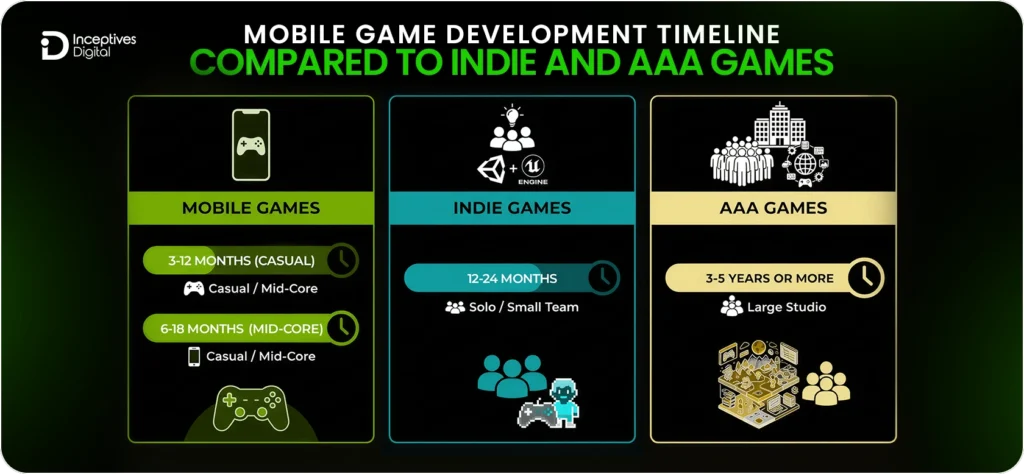 Inceptives Digital

MOBILE GAME DEVELOPMENT TIMELINE
COMPARED TO INDIE AND AAA GAMES

MOBILE GAMES

3-12 MONTHS (CASUAL)

Casual / Mid-Core

6-18 MONTHS (MID-CORE)

Casual / Mid-Core

ENGINE

INDIE GAMES

12-24 MONTHS

Solo / Small Team

AAA GAMES

3-5 YEARS OR MORE

Large Studio